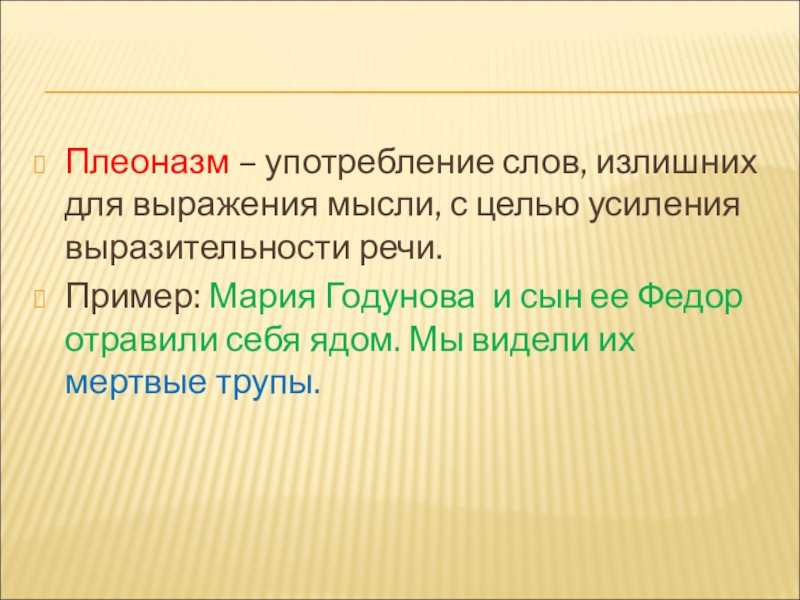 Плеоназм – употребление слов, излишних для выражения мысли, с целью усиления выразительности речи.

Пример: Мария Годунова  и сын ее Федор отравили себя ядом. Мы видели их мертвые трупы.